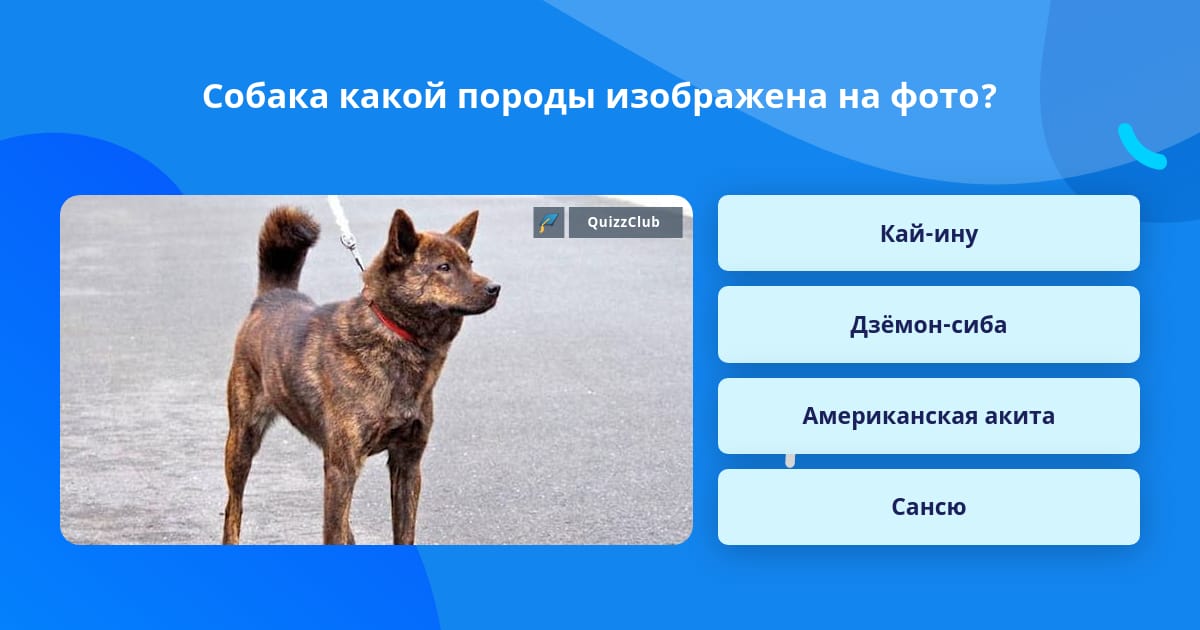 Собака какой породы изображена на фото?

QuizzClub

Кай-ину

Дзёмон-сиба

Американская акита

Сансю